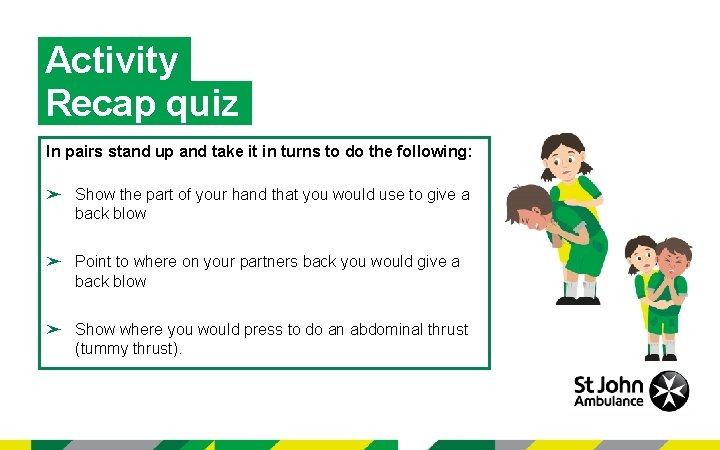 Activity
Recap quiz

In pairs stand up and take it in turns to do the following:

➢ Show the part of your hand that you would use to give a back blow

➢ Point to where on your partners back you would give a back blow

➢ Show where you would press to do an abdominal thrust (tummy thrust).

St John Ambulance